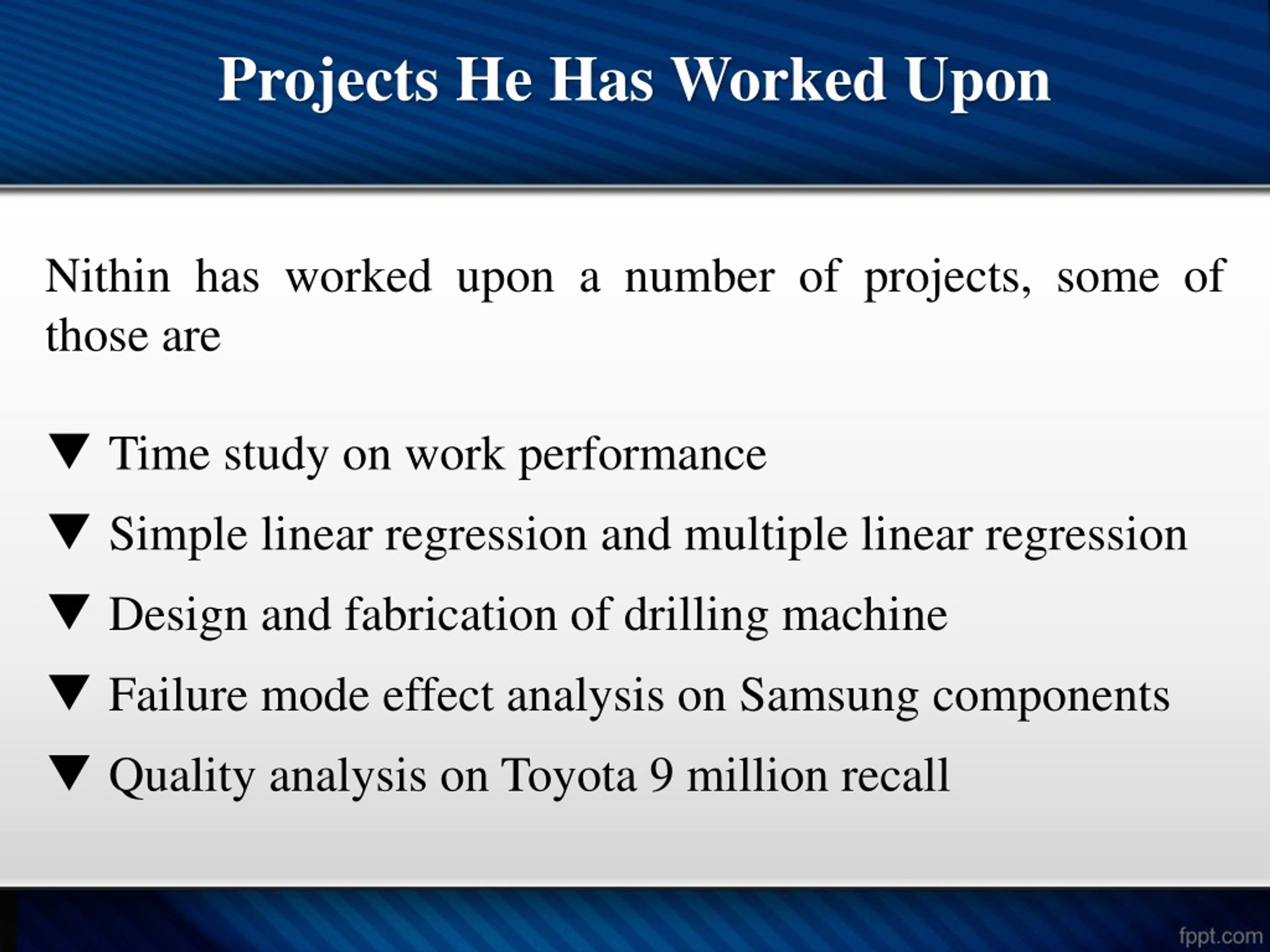 Projects He Has Worked Upon

Nithin has worked upon a number of projects, some of those are

▼ Time study on work performance
▼ Simple linear regression and multiple linear regression
▼ Design and fabrication of drilling machine
▼ Failure mode effect analysis on Samsung components
▼ Quality analysis on Toyota 9 million recall

fppt.com